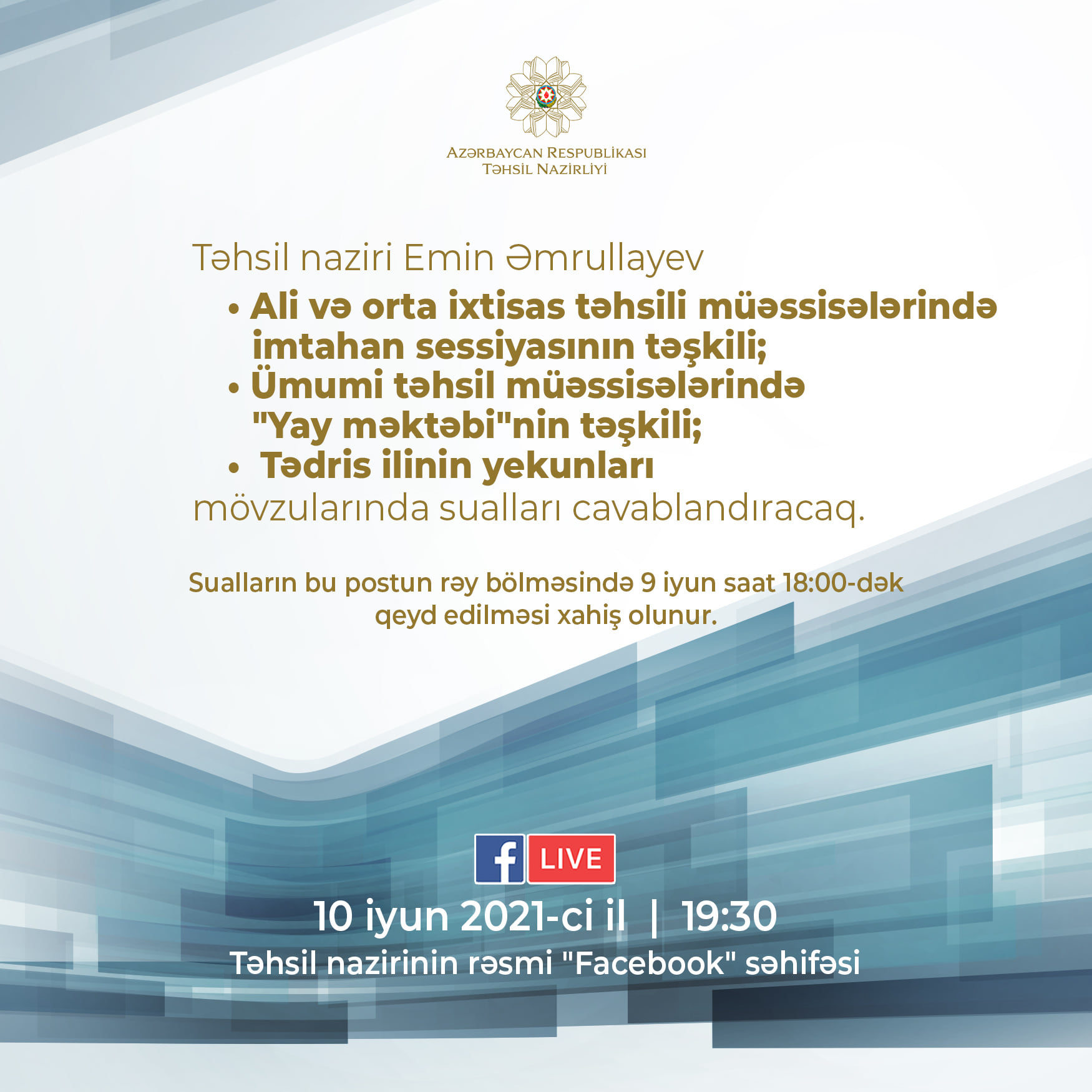 AZƏRBAYCAN RESPUBLİKASI
TƏHSİL NAZİRLİYİ

Təhsil naziri Emin Əmrullayev

• Ali və orta ixtisas təhsili müəssisələrində imtahan sessiyasının təşkili;
• Ümumi təhsil müəssisələrində "Yay məktəbi"nin təşkili;
• Tədris ilinin yekunları

mövzularında sualları cavablandıracaq.

Sualların bu postun rəy bölməsində 9 iyun saat 18:00-dək qeyd edilməsi xahiş olunur.

f LIVE

10 iyun 2021-ci il | 19:30
Təhsil nazirinin rəsmi "Facebook" səhifəsi